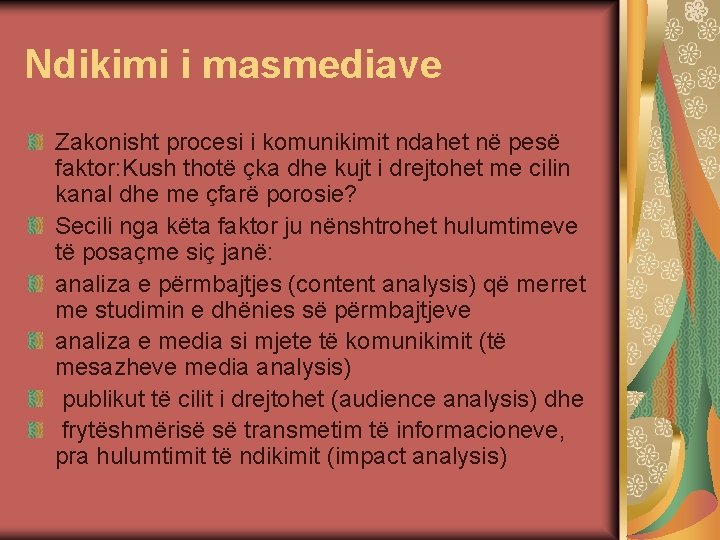 Ndikimi i masmediave

Zakonisht procesi i komunikimit ndahet në pesë faktor:Kush thotë çka dhe kujt i drejtohet me cilin kanal dhe me çfarë porosie?

Secili nga këta faktor ju nënshtrohet hulumtimeve të posaçme siç janë:

analiza e përmbajtjes (content analysis) që merret me studimin e dhënies së përmbajtjeve

analiza e media si mjete të komunikimit (të mesazheve media analysis)

publikut të cilit i drejtohet (audience analysis) dhe

frytëshmërisë së transmetim të informacioneve, pra hulumtimit të ndikimit (impact analysis)